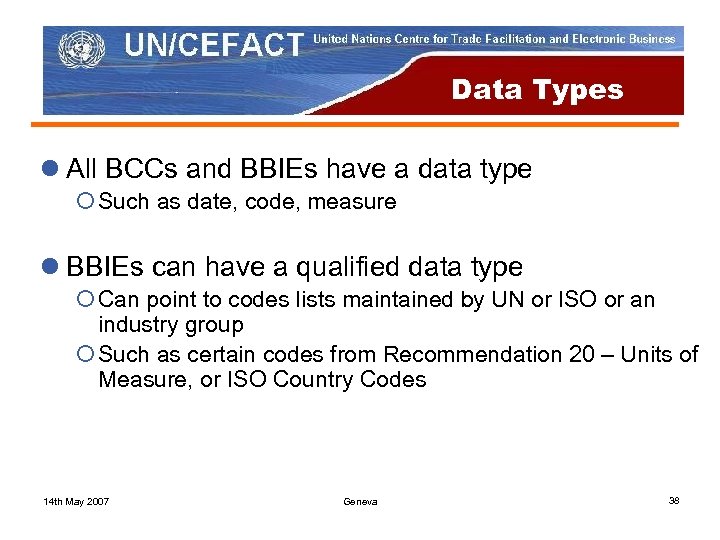 UN/CEFACT United Nations Centre for Trade Facilitation and Electronic Business

Data Types

All BCCs and BBIEs have a data type

Such as date, code, measure

BBIEs can have a qualified data type

Can point to codes lists maintained by UN or ISO or an industry group

Such as certain codes from Recommendation 20 – Units of Measure, or ISO Country Codes

14th May 2007

Geneva

38